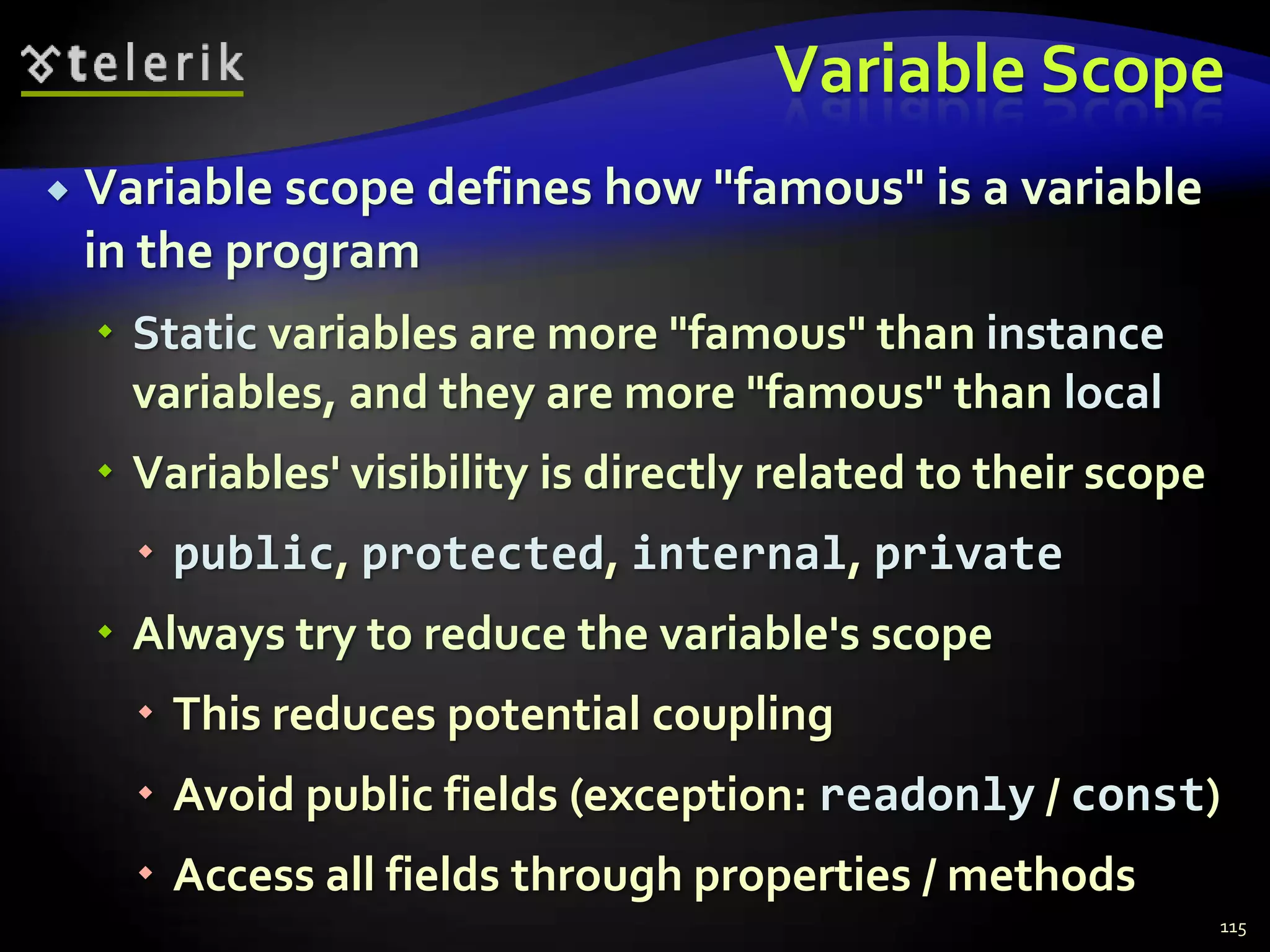 telerik

Variable Scope

Variable scope defines how "famous" is a variable in the program

Static variables are more "famous" than instance variables, and they are more "famous" than local

Variables' visibility is directly related to their scope

public, protected, internal, private

Always try to reduce the variable's scope

This reduces potential coupling

Avoid public fields (exception: readonly / const)

Access all fields through properties / methods

115